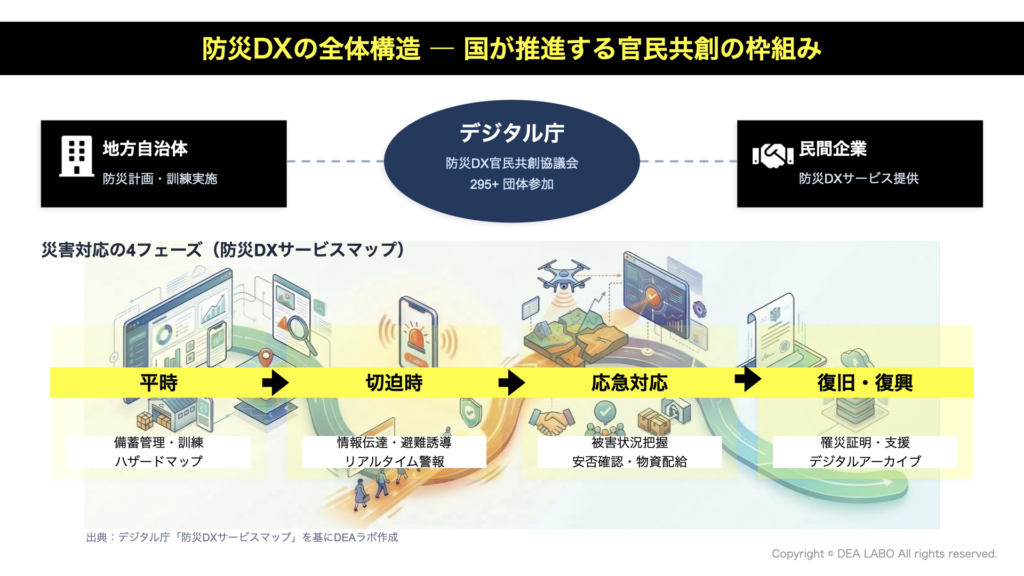 防災DXの全体構造 — 国が推進する官民共創の枠組み

地方自治体
防災計画・訓練実施

デジタル庁
防災DX官民共創協議会
295+ 団体参加

民間企業
防災DXサービス提供

災害対応の4フェーズ（防災DXサービスマップ）

平時
備蓄管理・訓練
ハザードマップ

切迫時
情報伝達・避難誘導
リアルタイム警報

応急対応
被害状況把握
安否確認・物資配給

復旧・復興
罹災証明・支援
デジタルアーカイブ

出典：デジタル庁「防災DXサービスマップ」を基にDEAラボ作成

Copyright © DEA LABO All rights reserved.